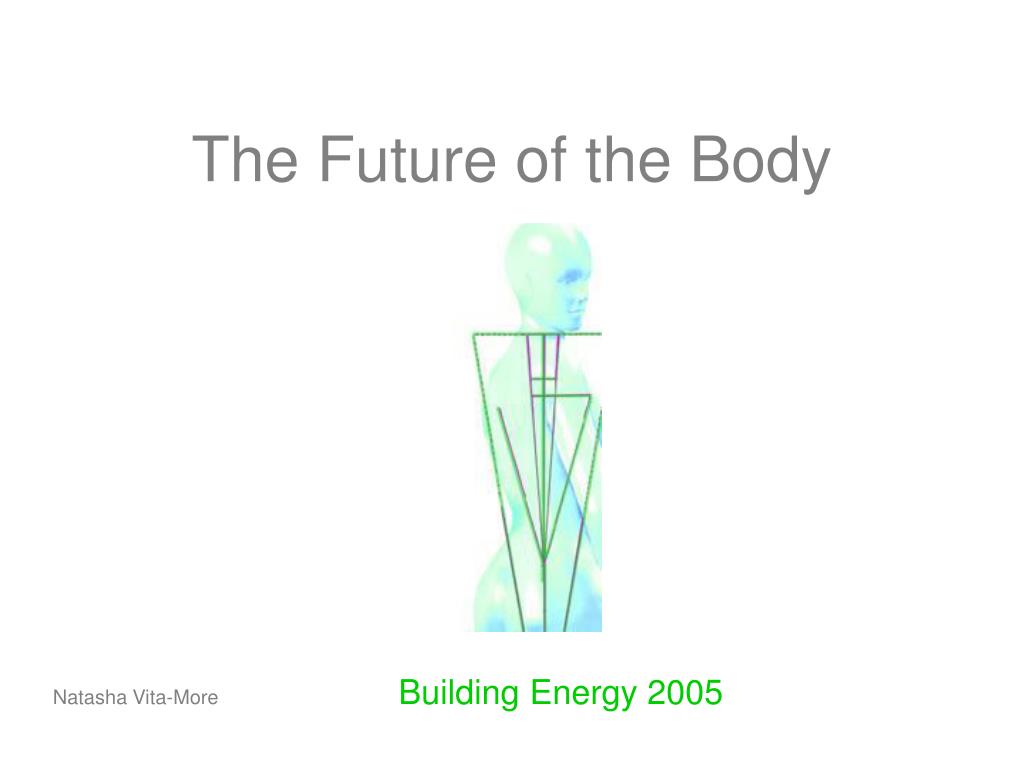 The Future of the Body

Natasha Vita-More

Building Energy 2005